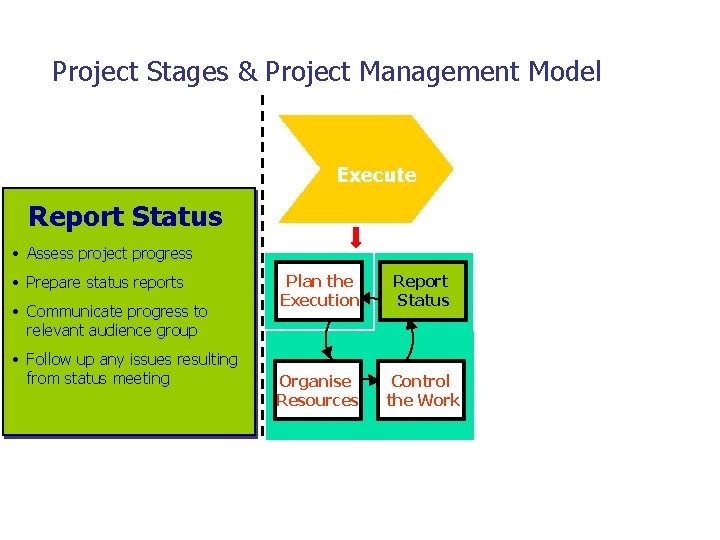 Project Stages & Project Management Model

Report Status

• Assess project progress
• Prepare status reports
• Communicate progress to relevant audience group
• Follow up any issues resulting from status meeting

Execute

Plan the Execution

Report Status

Organise Resources

Control the Work